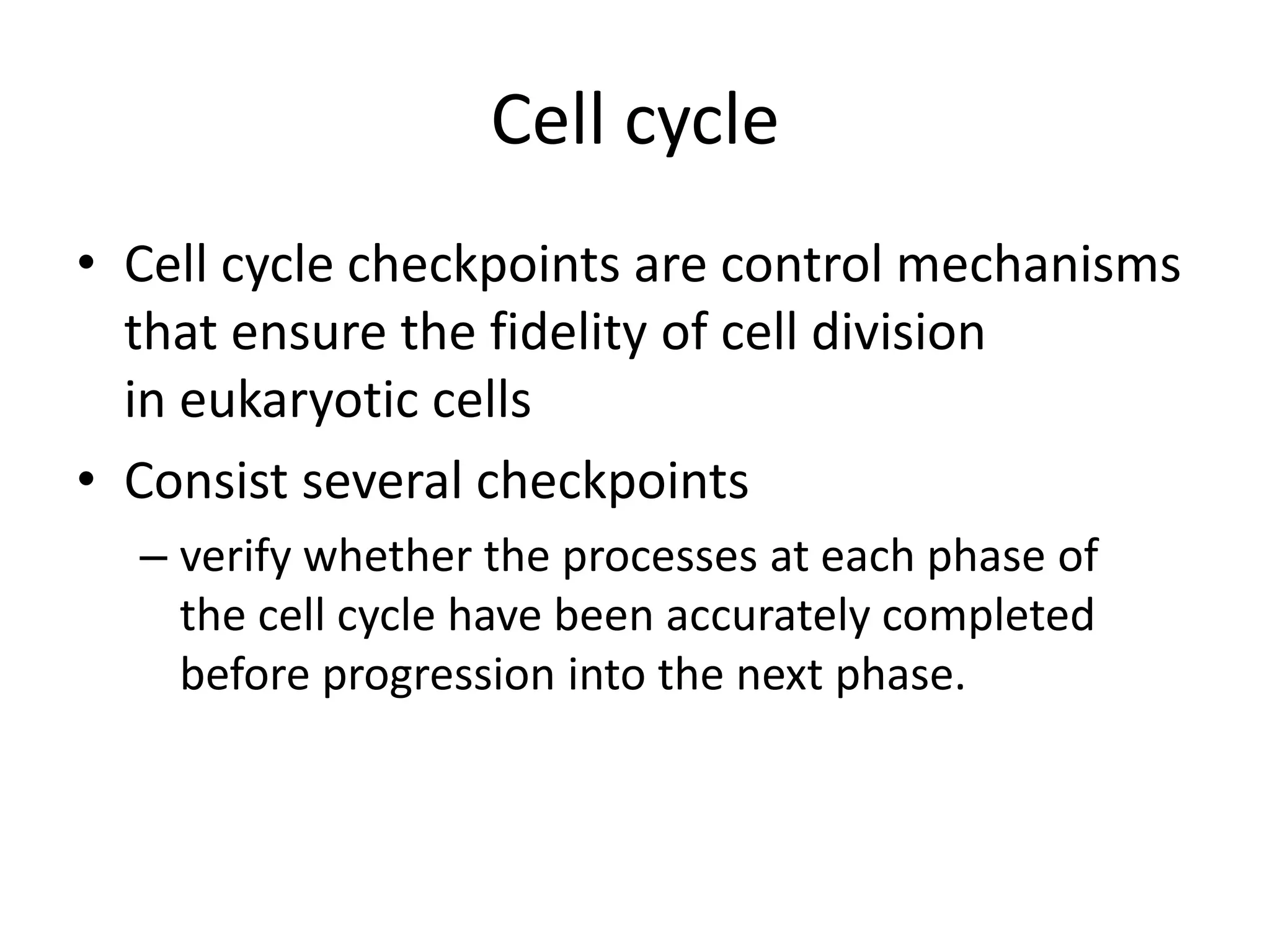 Cell cycle

• Cell cycle checkpoints are control mechanisms that ensure the fidelity of cell division in eukaryotic cells

• Consist several checkpoints
– verify whether the processes at each phase of the cell cycle have been accurately completed before progression into the next phase.